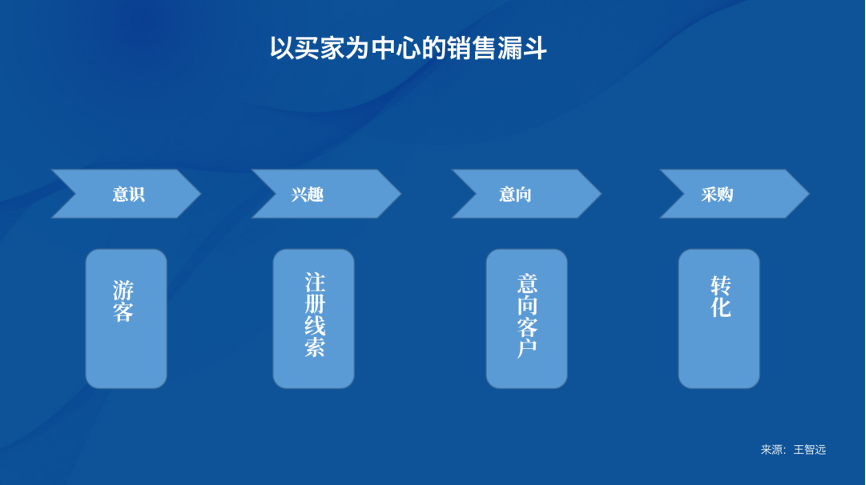 以买家为中心的销售漏斗

意识

兴趣

意向

采购

游客

注册线索

意向客户

转化

来源：王智远